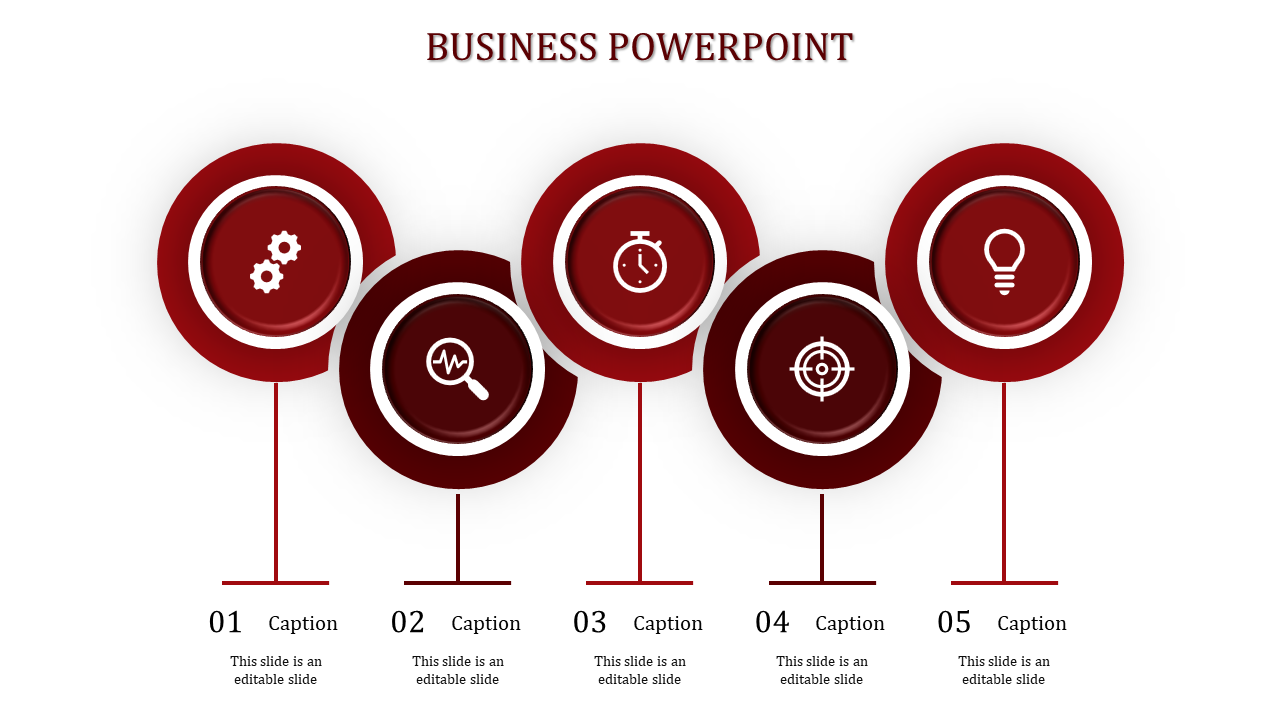 BUSINESS POWERPOINT

01 Caption

This slide is an editable slide

02 Caption

This slide is an editable slide

03 Caption

This slide is an editable slide

04 Caption

This slide is an editable slide

05 Caption

This slide is an editable slide